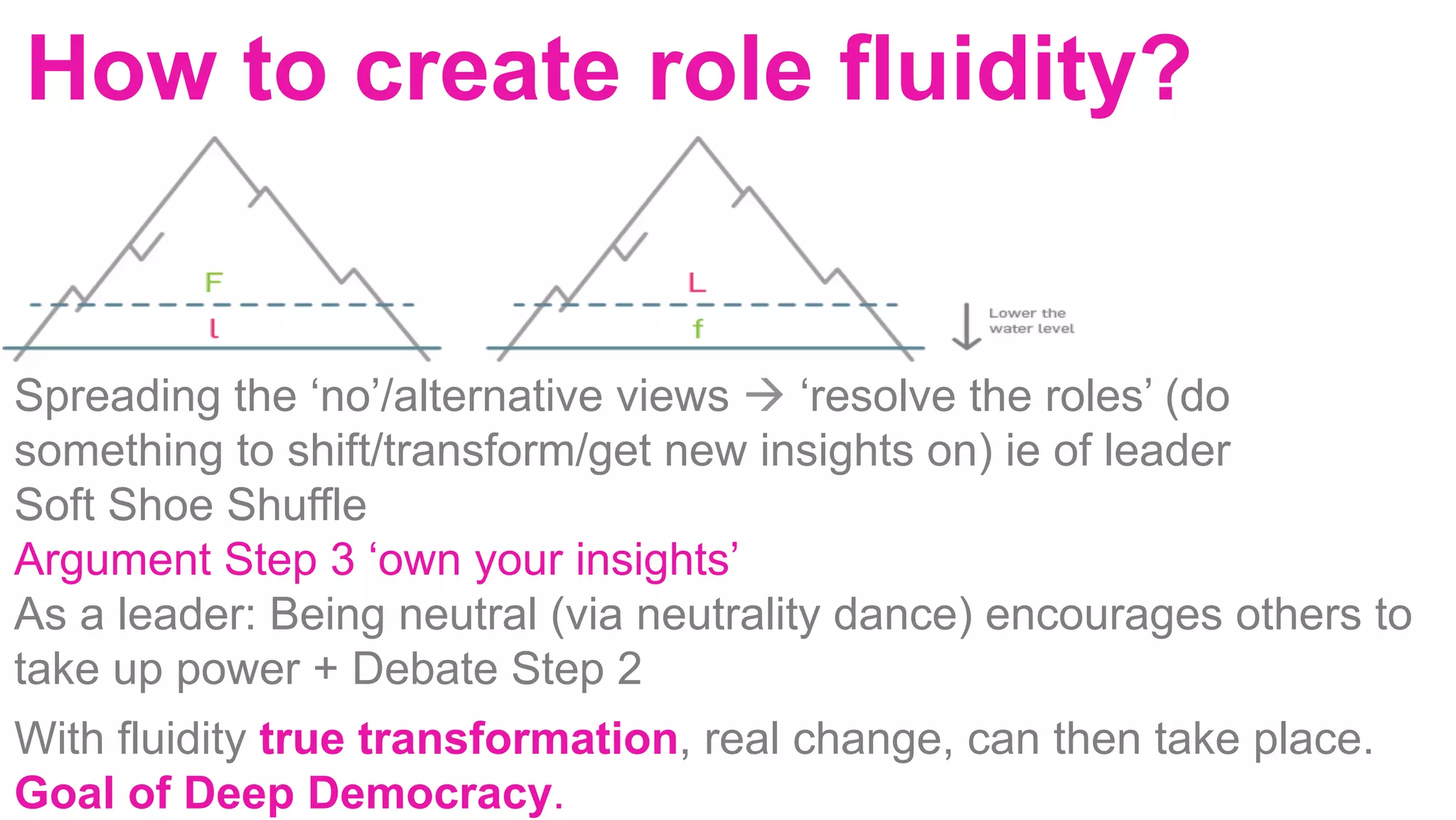 How to create role fluidity?

F
l

L
f

Lower the water level

Spreading the ‘no’/alternative views → ‘resolve the roles’ (do something to shift/transform/get new insights on) ie of leader
Soft Shoe Shuffle
Argument Step 3 ‘own your insights’
As a leader: Being neutral (via neutrality dance) encourages others to take up power + Debate Step 2

With fluidity true transformation, real change, can then take place. Goal of Deep Democracy.